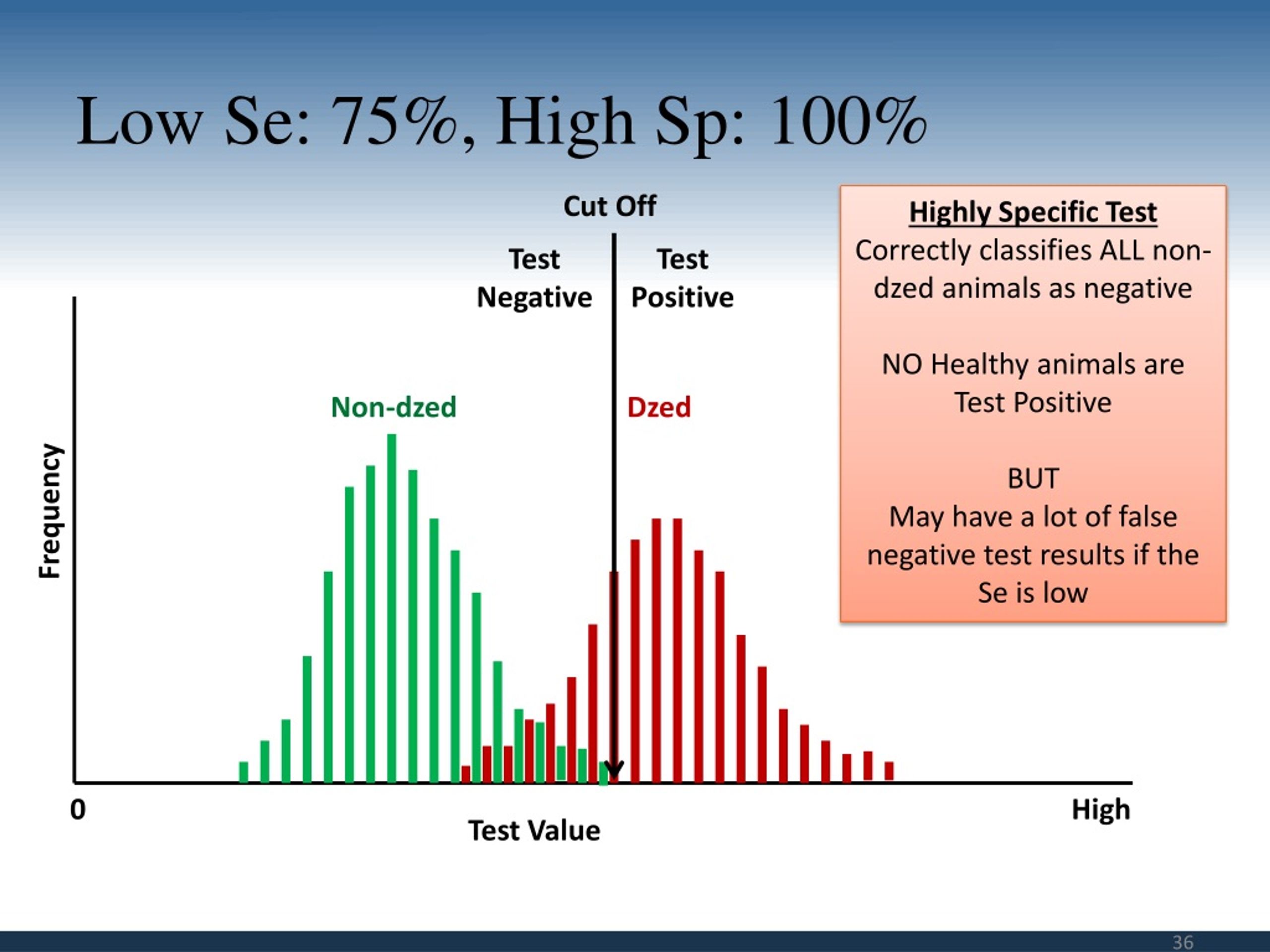 Low Se: 75%, High Sp: 100%

Cut Off

Test Negative

Test Positive

Non-dzed

Dzed

Frequency

0

Test Value

High

Highly Specific Test
Correctly classifies ALL non-dzed animals as negative

NO Healthy animals are Test Positive

BUT
May have a lot of false negative test results if the Se is low

36